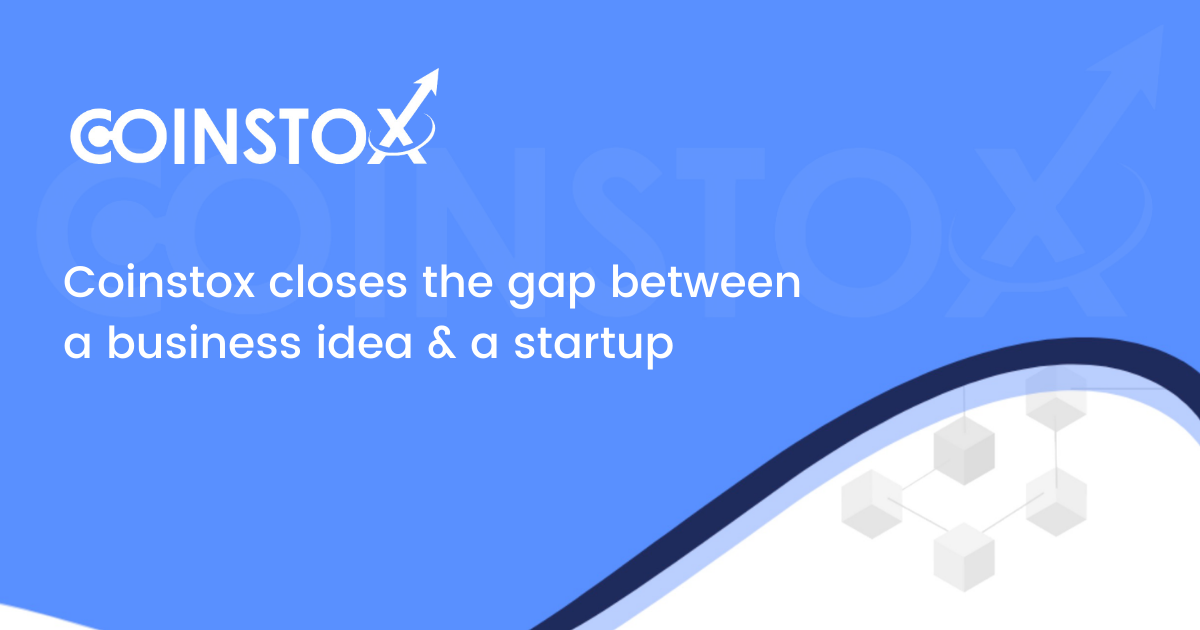 COINSTOX

COINSTOX

Coinstox closes the gap between a business idea & a startup